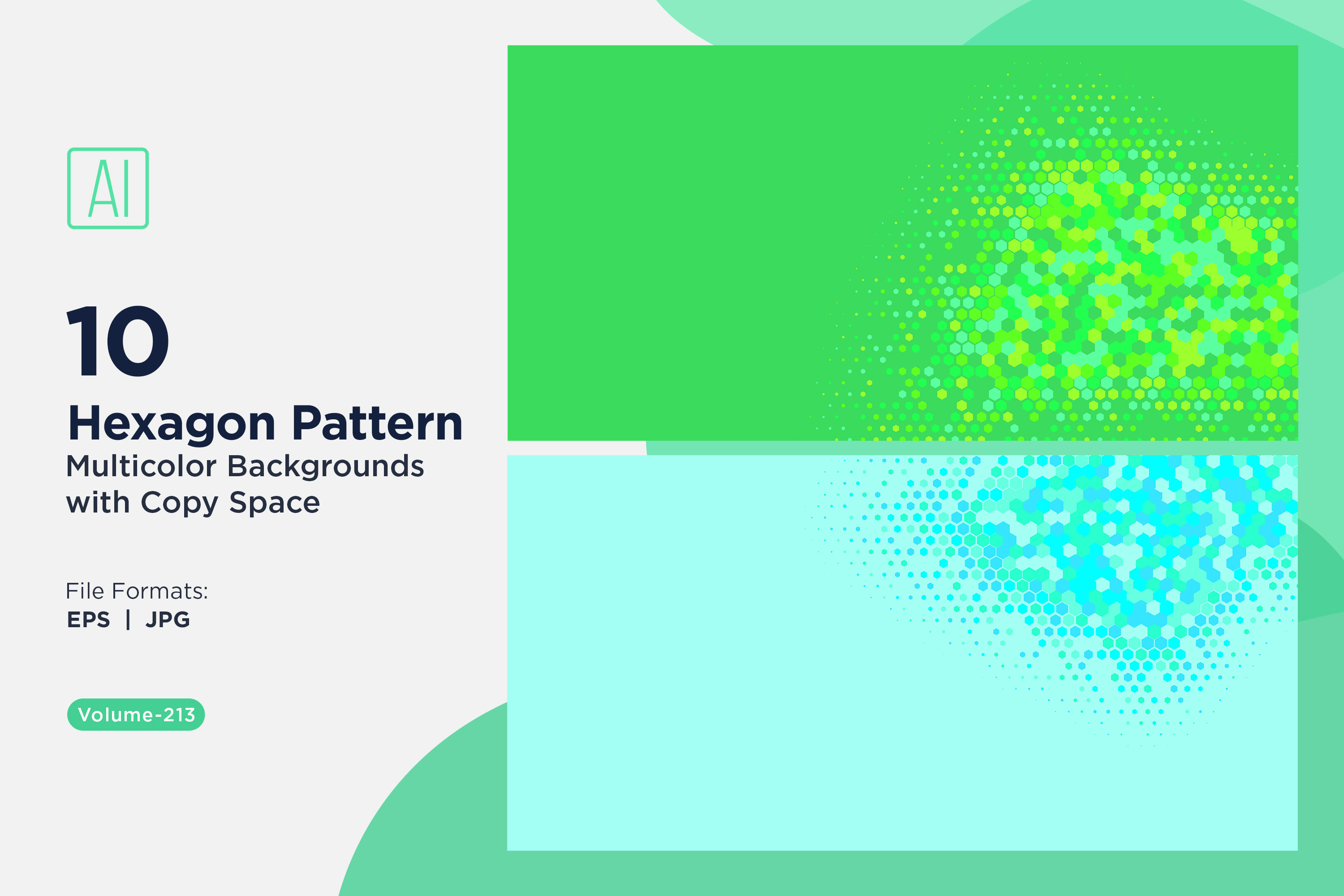 AI

10

Hexagon Pattern

Multicolor Backgrounds with Copy Space

File Formats:
EPS | JPG

Volume-213